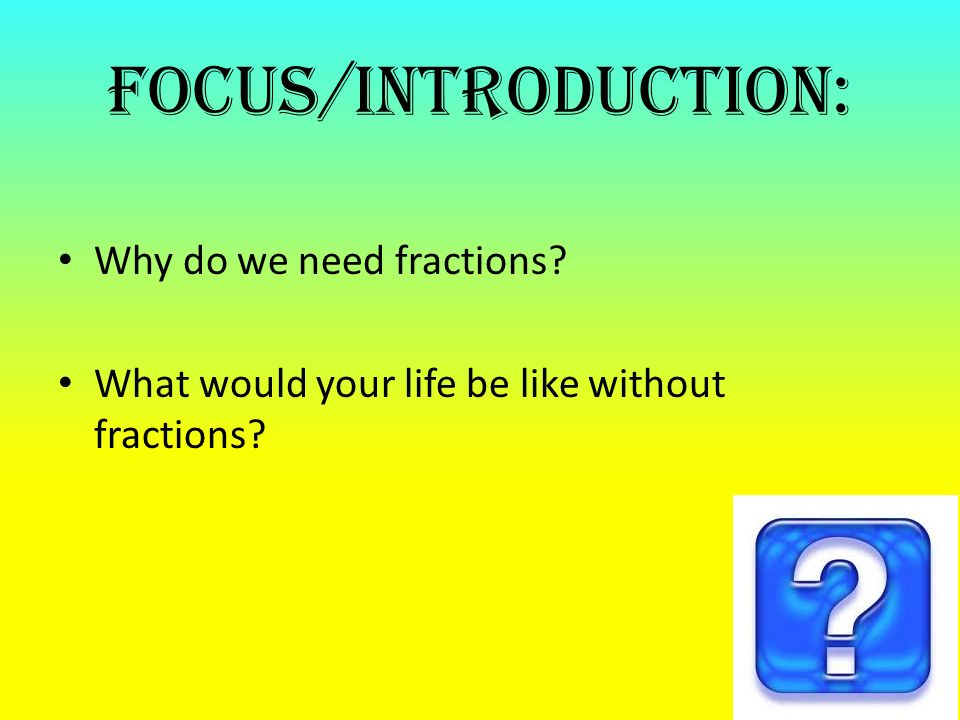 FOCUS/INTRODUCTION:

• Why do we need fractions?

• What would your life be like without fractions?

?